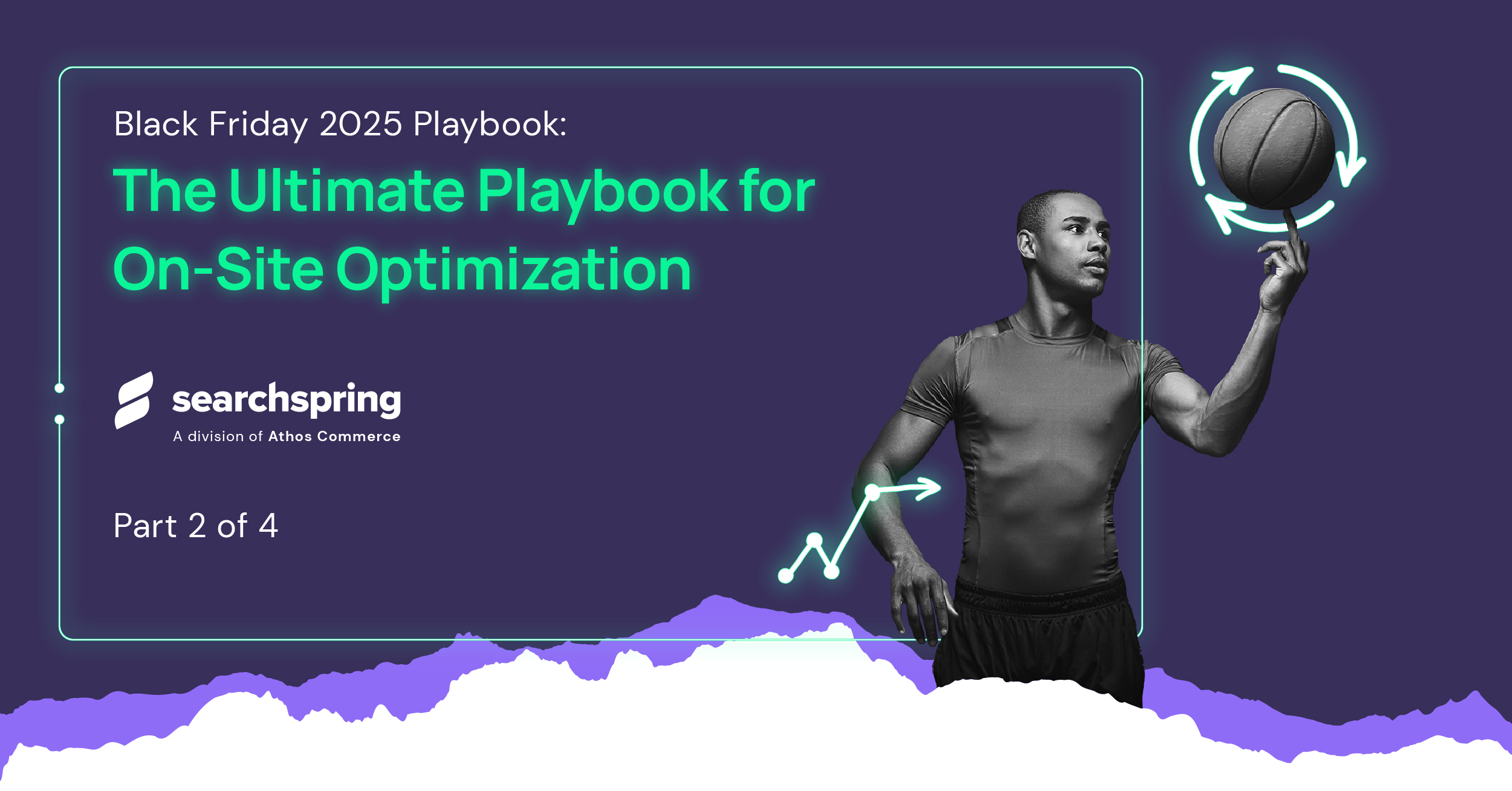 Black Friday 2025 Playbook:

The Ultimate Playbook for On-Site Optimization

searchspring
A division of Athos Commerce

Part 2 of 4